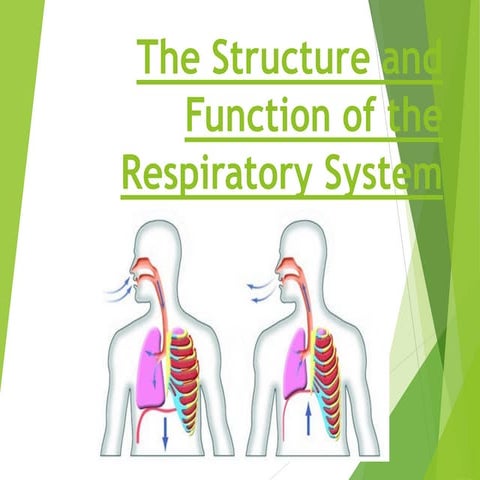 The Structure and Function of the Respiratory System